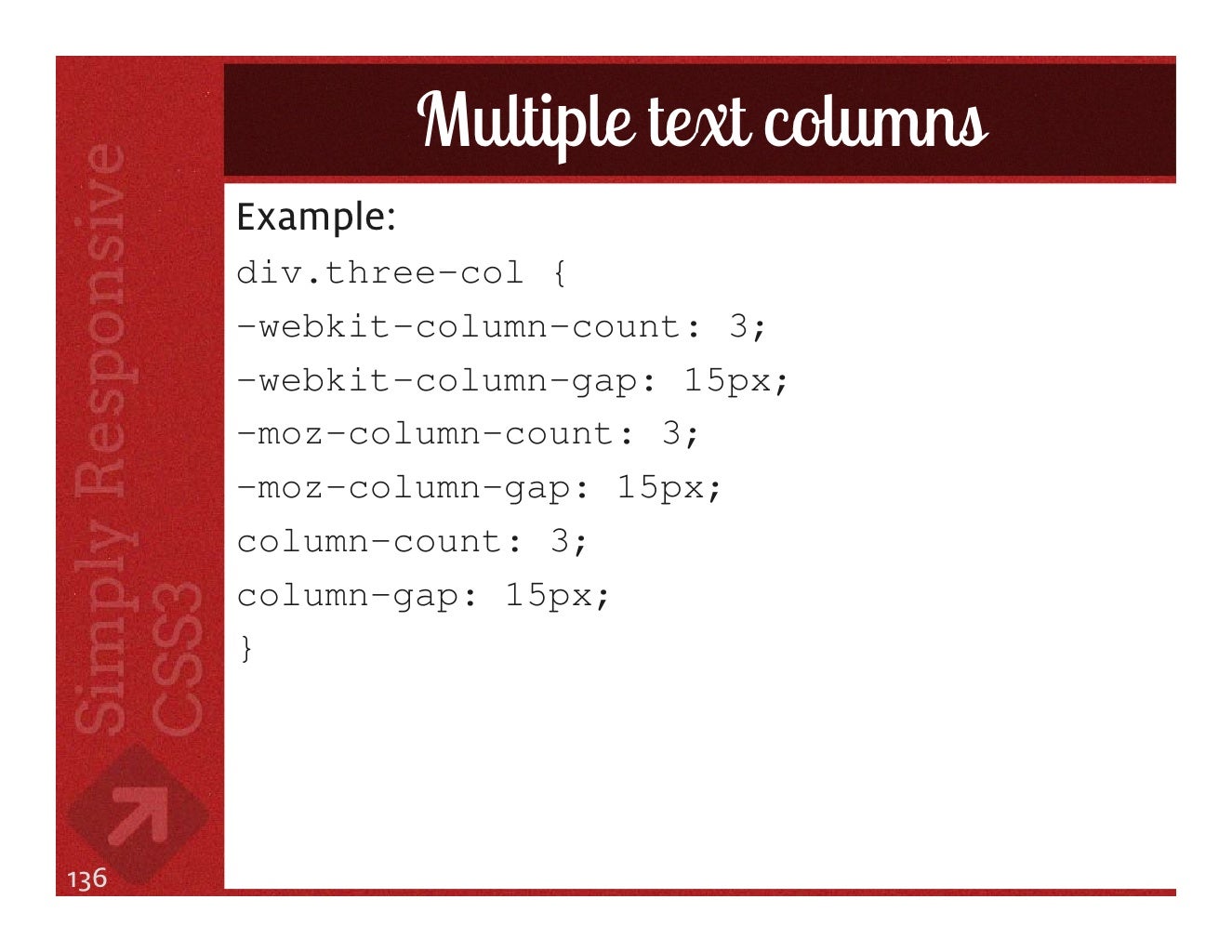 Simply Responsive CSS3

Multiple text columns

Example:

div.three-col {
-webkit-column-count: 3;
-webkit-column-gap: 15px;
-moz-column-count: 3;
-moz-column-gap: 15px;
column-count: 3;
column-gap: 15px;
}

136